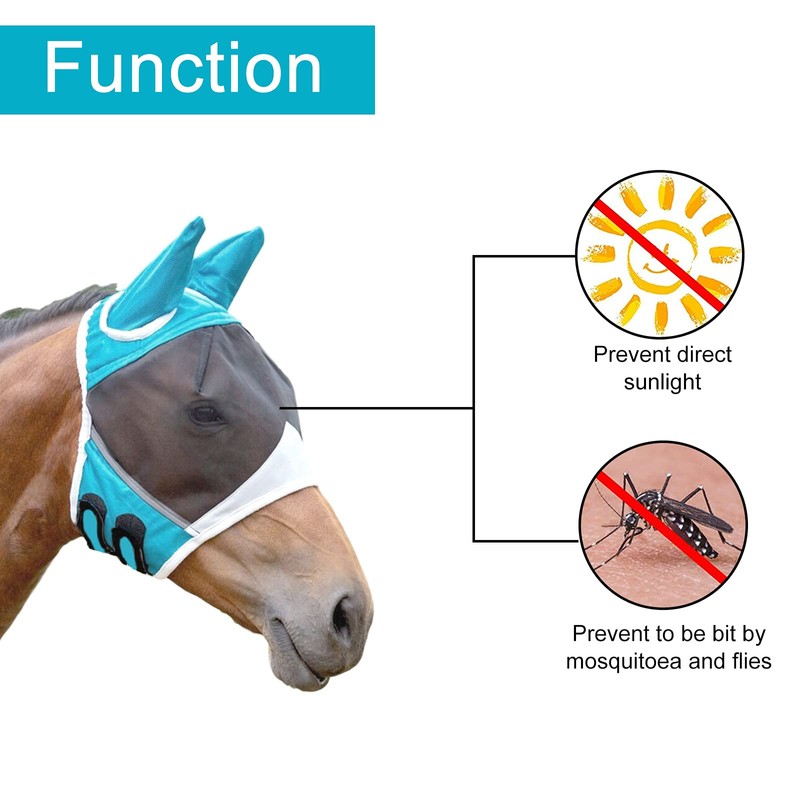 Function

Prevent direct sunlight

Prevent to be bit by mosquitoea and flies